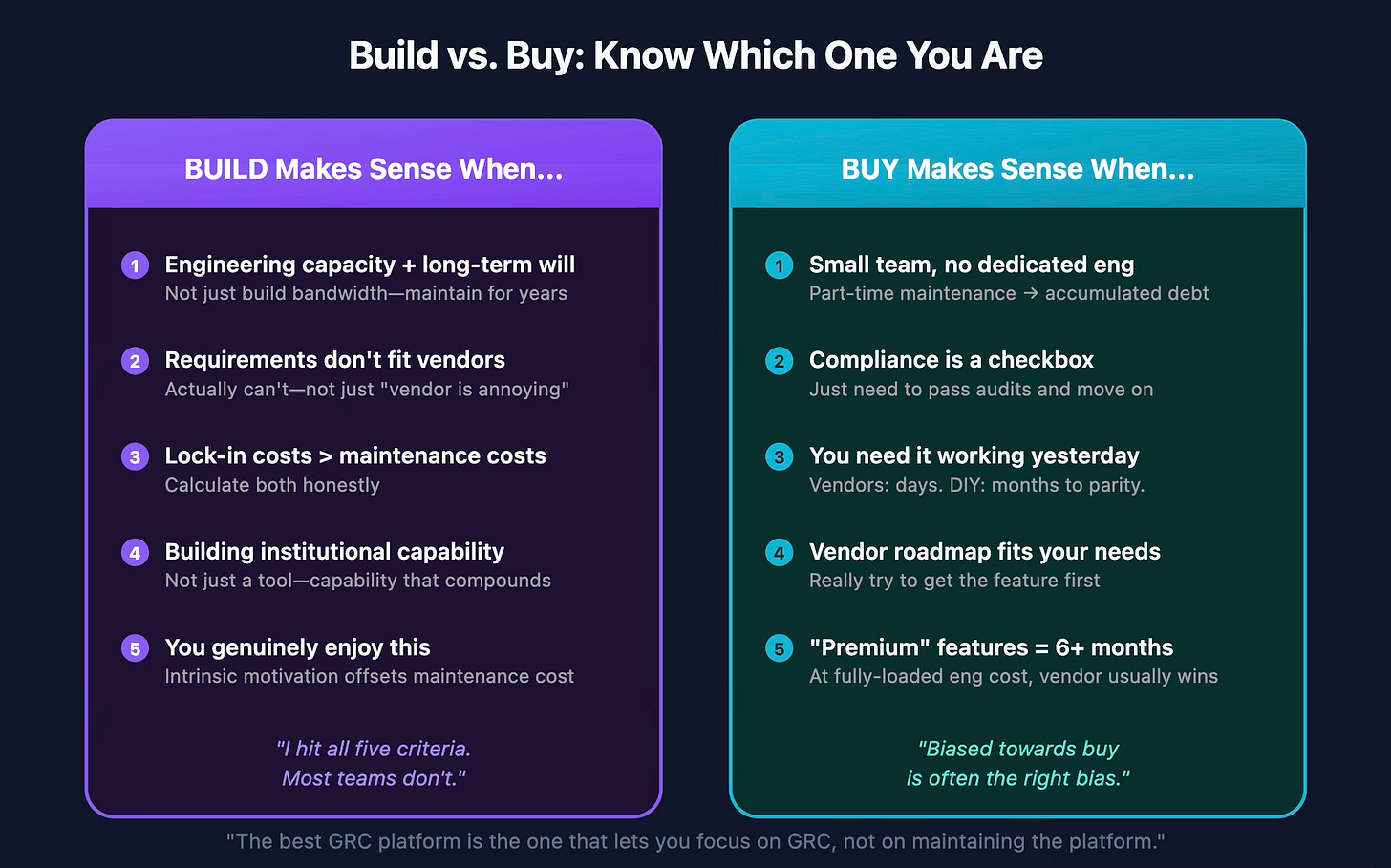 Build vs. Buy: Know Which One You Are

BUILD Makes Sense When...

1 Engineering capacity + long-term will
Not just build bandwidth—maintain for years

2 Requirements don't fit vendors
Actually can't—not just "vendor is annoying"

3 Lock-in costs > maintenance costs
Calculate both honestly

4 Building institutional capability
Not just a tool—capability that compounds

5 You genuinely enjoy this
Intrinsic motivation offsets maintenance cost

"I hit all five criteria.
Most teams don't."

BUY Makes Sense When...

1 Small team, no dedicated eng
Part-time maintenance → accumulated debt

2 Compliance is a checkbox
Just need to pass audits and move on

3 You need it working yesterday
Vendors: days. DIY: months to parity.

4 Vendor roadmap fits your needs
Really try to get the feature first

5 "Premium" features = 6+ months
At fully-loaded eng cost, vendor usually wins

"Biased towards buy
is often the right bias."

"The best GRC platform is the one that lets you focus on GRC, not on maintaining the platform."